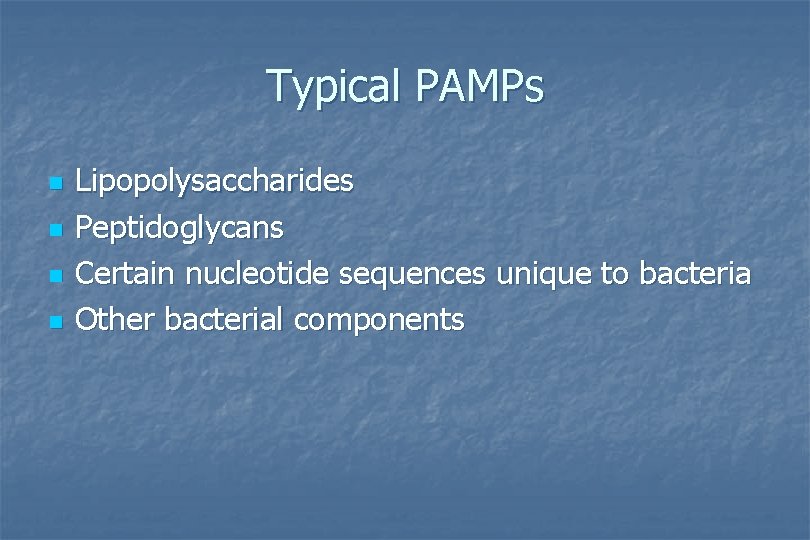 Typical PAMPs

- Lipopolysaccharides
- Peptidoglycans
- Certain nucleotide sequences unique to bacteria
- Other bacterial components